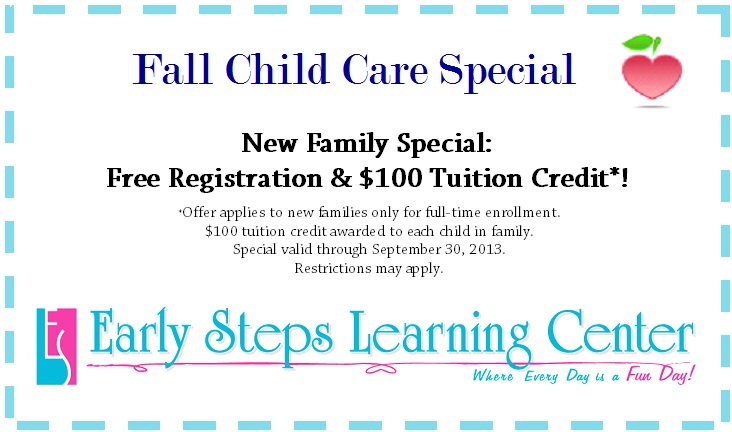 Fall Child Care Special

New Family Special:
Free Registration & \$100 Tuition Credit*!

*Offer applies to new families only for full-time enrollment.
\$100 tuition credit awarded to each child in family.
Special valid through September 30, 2013.
Restrictions may apply.

ES

Early Steps Learning Center

Where Every Day is a Fun Day!